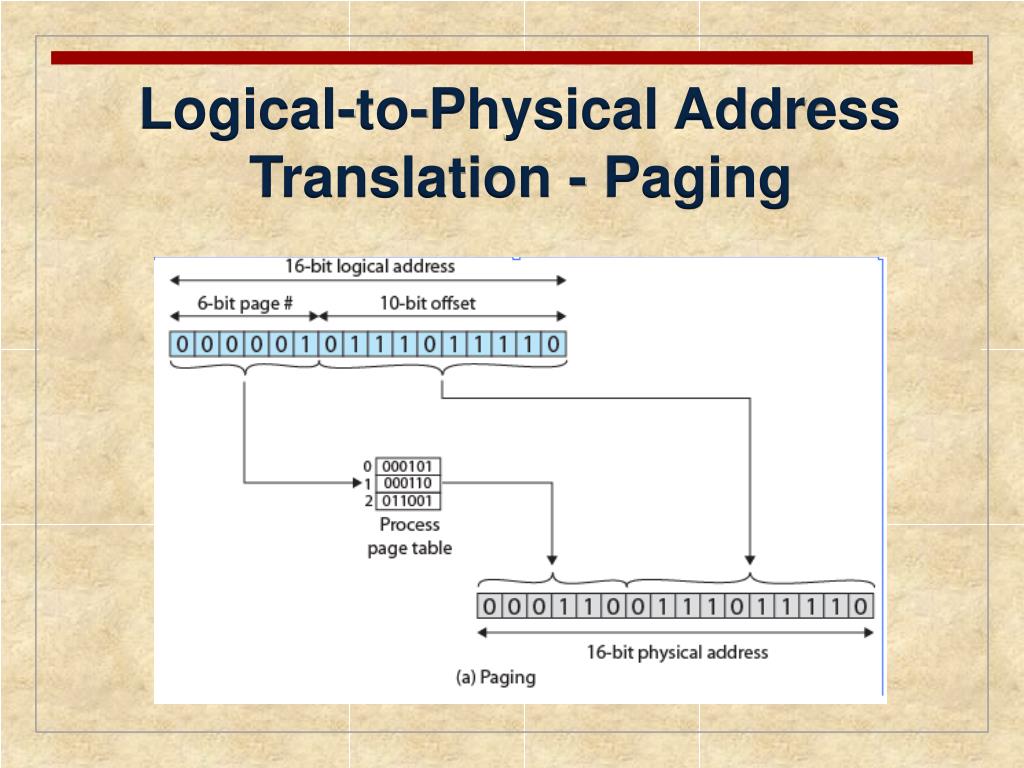 Logical-to-Physical Address Translation - Paging

16-bit logical address

6-bit page #

10-bit offset

0 0 0 0 0 1 0 1 1 1 0 1 1 1 1 0

0 000101
1 000110
2 011001

Process page table

0 0 0 1 1 0 0 1 1 1 0 1 1 1 1 0

16-bit physical address

(a) Paging